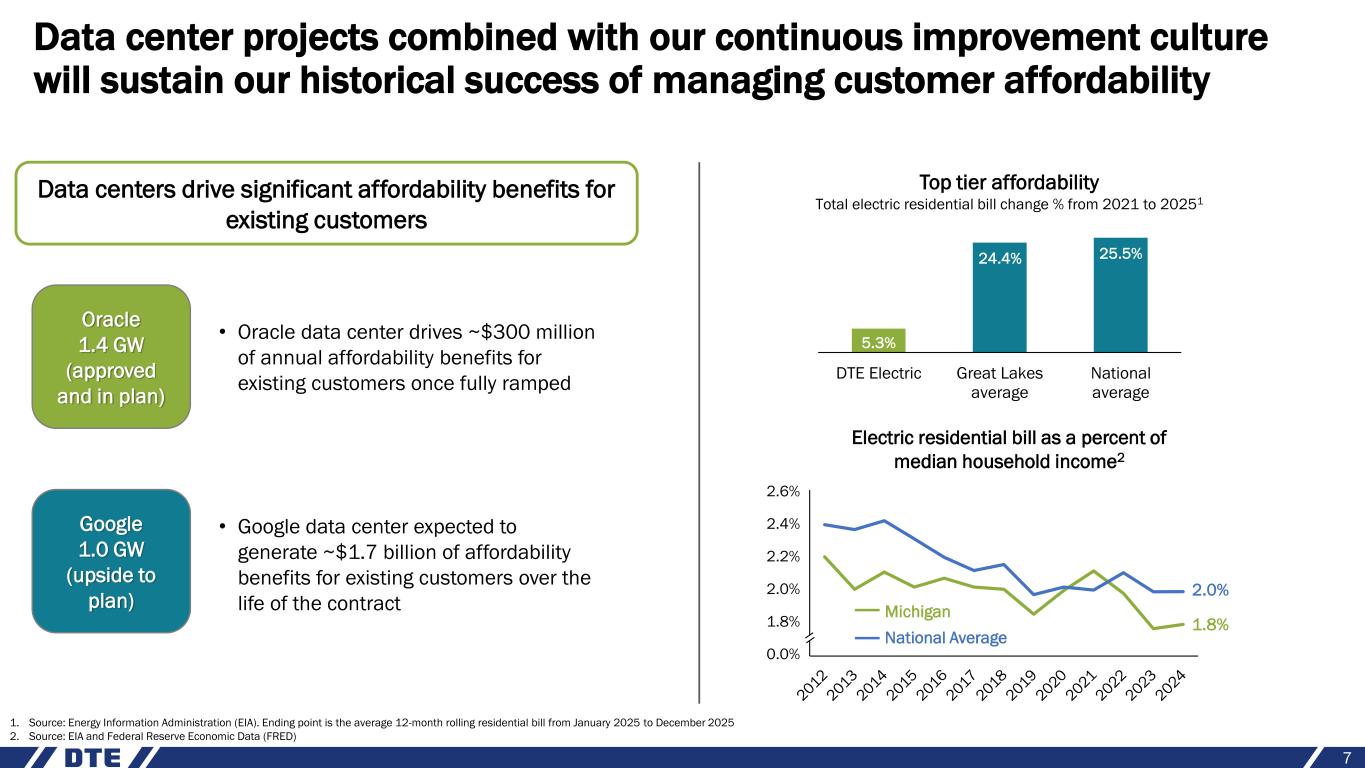 Data center projects combined with our continuous improvement culture will sustain our historical success of managing customer affordability

Data centers drive significant affordability benefits for existing customers

Oracle 1.4 GW (approved and in plan)

• Oracle data center drives ~$300 million of annual affordability benefits for existing customers once fully ramped

Google 1.0 GW (upside to plan)

• Google data center expected to generate ~$1.7 billion of affordability benefits for existing customers over the life of the contract

Top tier affordability
Total electric residential bill change % from 2021 to 2025$^1$

5.3%
24.4%
25.5%
DTE Electric
Great Lakes average
National average

Electric residential bill as a percent of median household income$^2$

2.6%
2.4%
2.2%
2.0%
1.8%
0.0%
Michigan
National Average
2.0%
1.8%
2012 2013 2014 2015 2016 2017 2018 2019 2020 2021 2022 2023 2024

1. Source: Energy Information Administration (EIA). Ending point is the average 12-month rolling residential bill from January 2025 to December 2025
2. Source: EIA and Federal Reserve Economic Data (FRED)

DTE
7